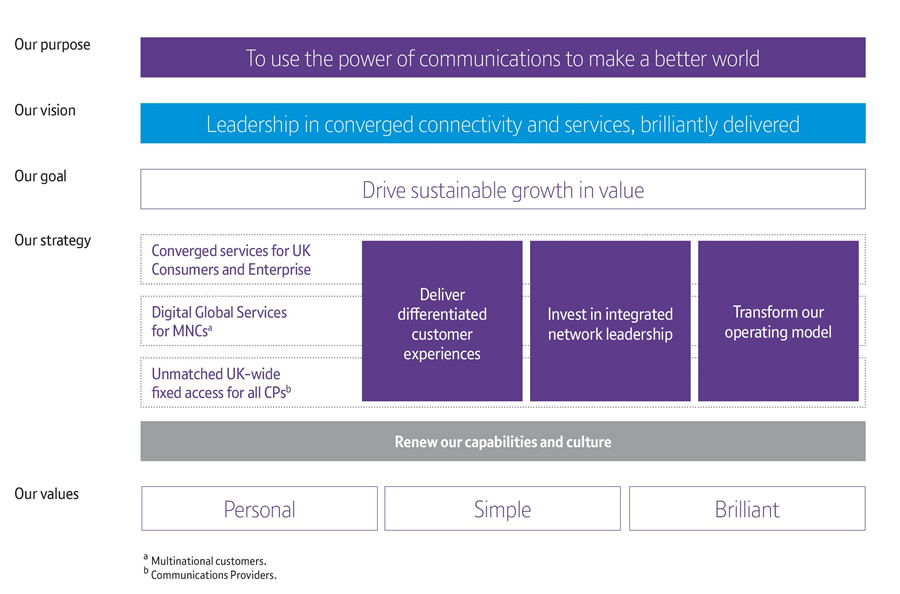 Our purpose

To use the power of communications to make a better world

Our vision

Leadership in converged connectivity and services, brilliantly delivered

Our goal

Drive sustainable growth in value

Our strategy

Converged services for UK Consumers and Enterprise

Digital Global Services for MNCs$^a$

Unmatched UK-wide fixed access for all CPs$^b$

Deliver differentiated customer experiences

Invest in integrated network leadership

Transform our operating model

Renew our capabilities and culture

Our values

Personal

Simple

Brilliant

$^a$ Multinational customers.
$^b$ Communications Providers.